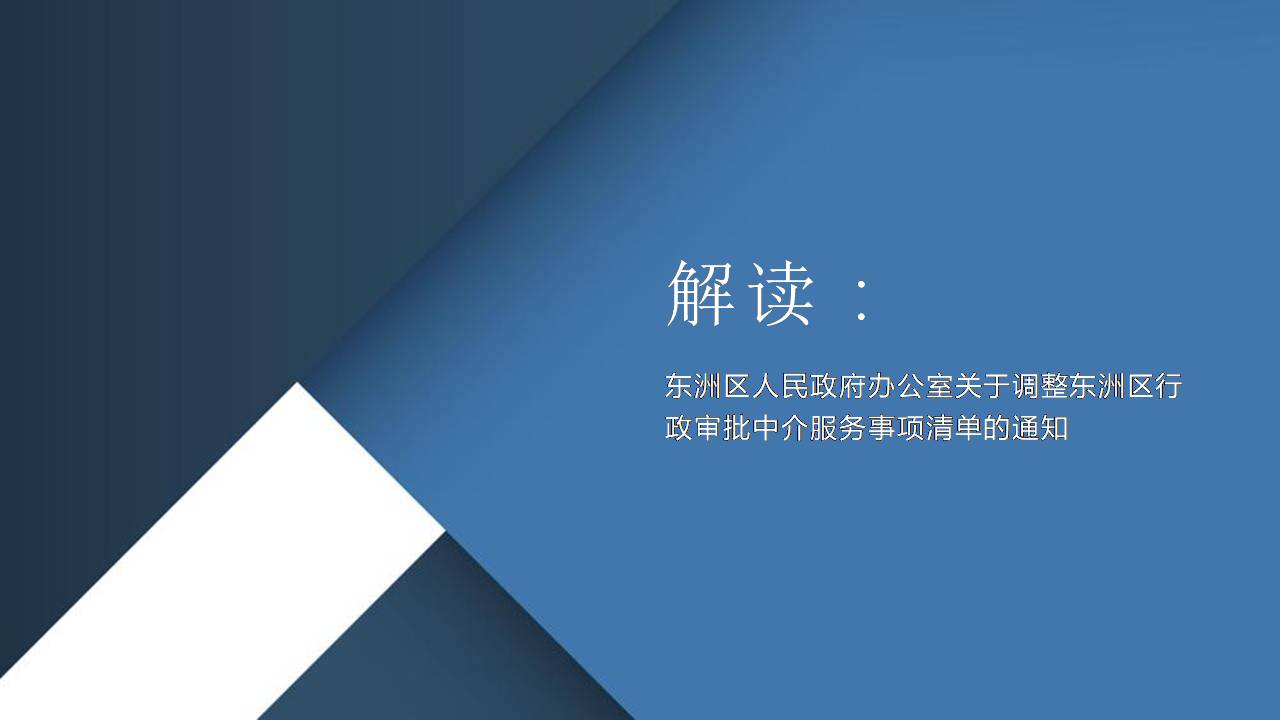 解读：

东洲区人民政府办公室关于调整东洲区行政审批中介服务事项清单的通知